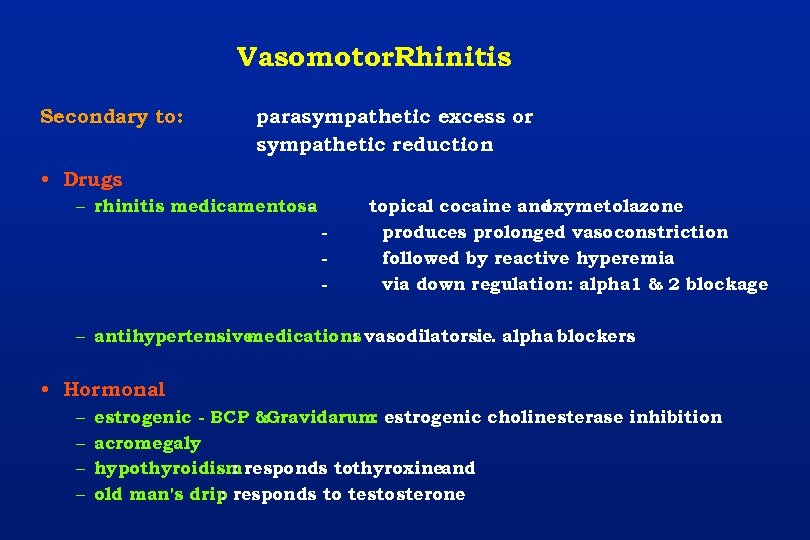 VasomotorRhinitis

Secondary to: parasympathetic excess or sympathetic reduction

• Drugs
– rhinitis medicamentosa topical cocaine andoxymetolazone
- produces prolonged vasoconstriction
- followed by reactive hyperemia
- via down regulation: alpha1 & 2 blockage

– antihypertensivemedications: vasodilatorsie. alpha blockers

• Hormonal
– estrogenic - BCP &Gravidarum: estrogenic cholinesterase inhibition
– acromegaly
– hypothyroidism: responds tothyroxineand
– old man's drip: responds to testosterone